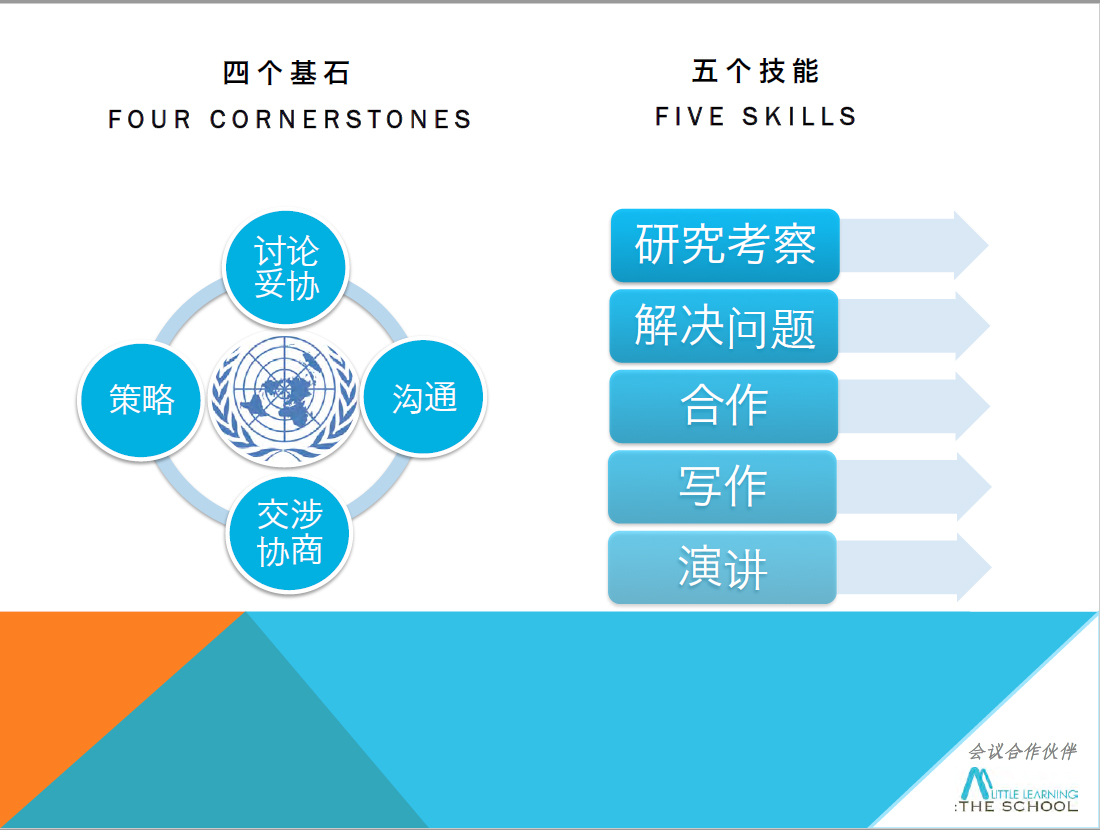 四个基石
FOUR CORNERSTONES

讨论妥协

策略

沟通

交涉协商

五个技能
FIVE SKILLS

研究考察

解决问题

合作

写作

演讲

会议合作伙伴

LITTLE LEARNING
:THE SCHOOL